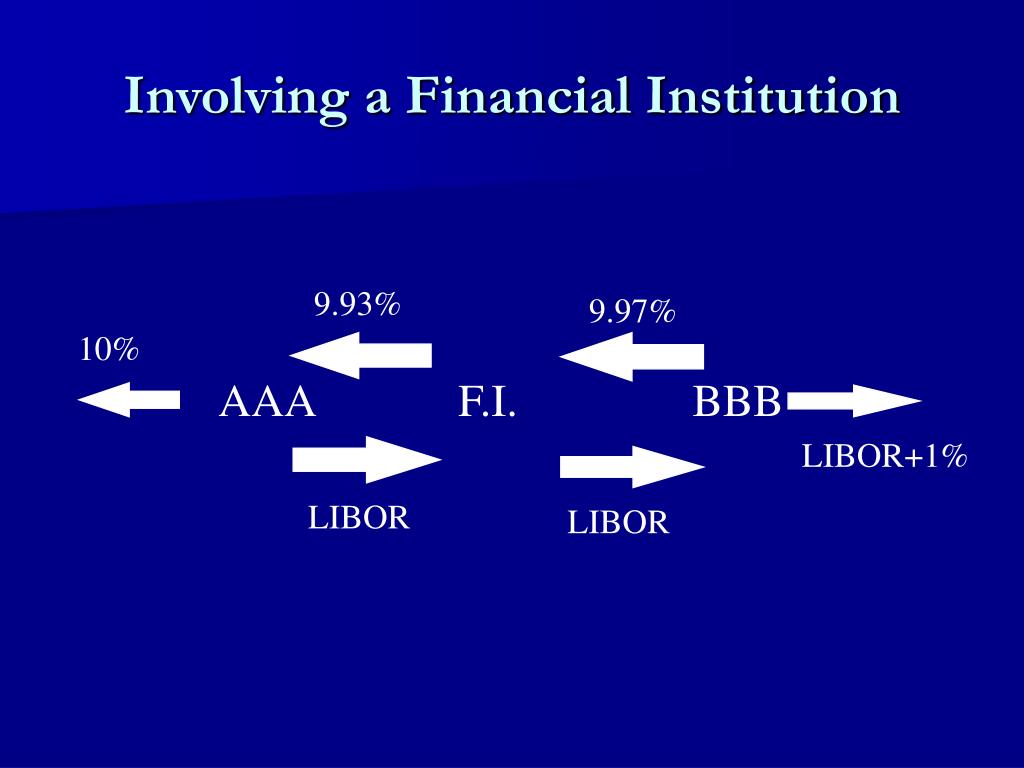 Involving a Financial Institution

9.93%

9.97%

10%

AAA

F.I.

BBB

LIBOR+1%

LIBOR

LIBOR